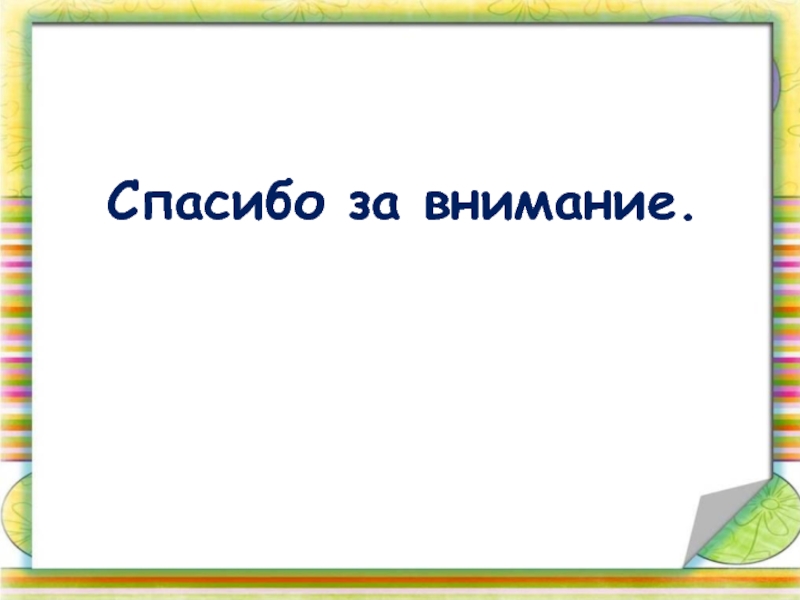 Спасибо за внимание.